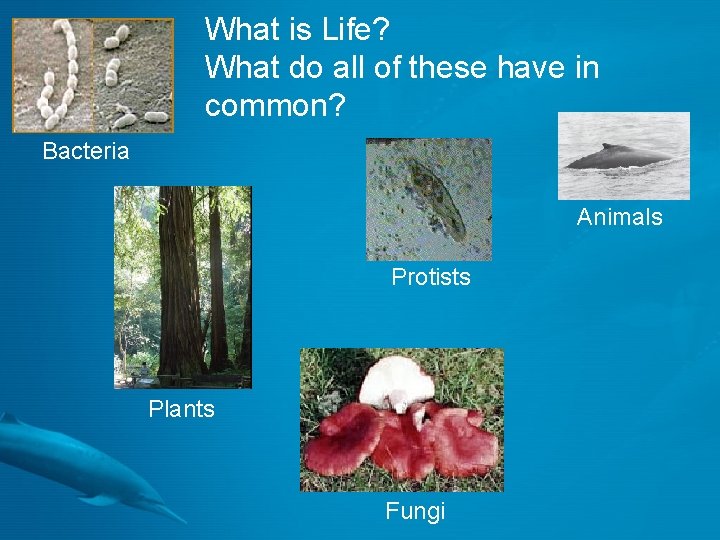 What is Life?
What do all of these have in common?

Bacteria

Animals

Protists

Plants

Fungi